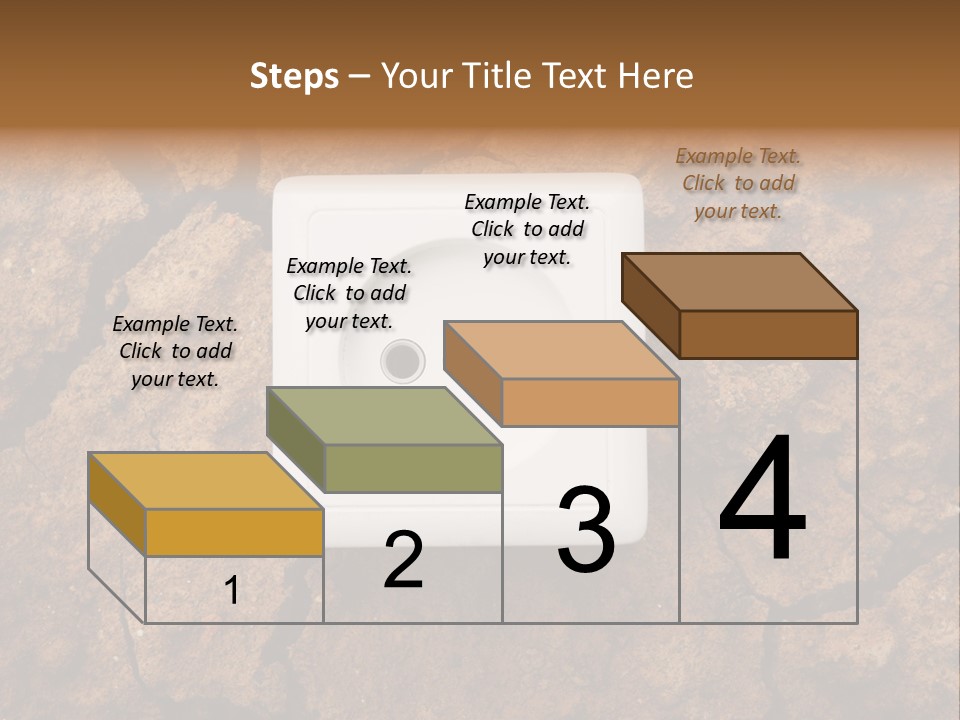 Steps – Your Title Text Here

Example Text. Click to add your text.

Example Text. Click to add your text.

Example Text. Click to add your text.

Example Text. Click to add your text.

1

2

3

4